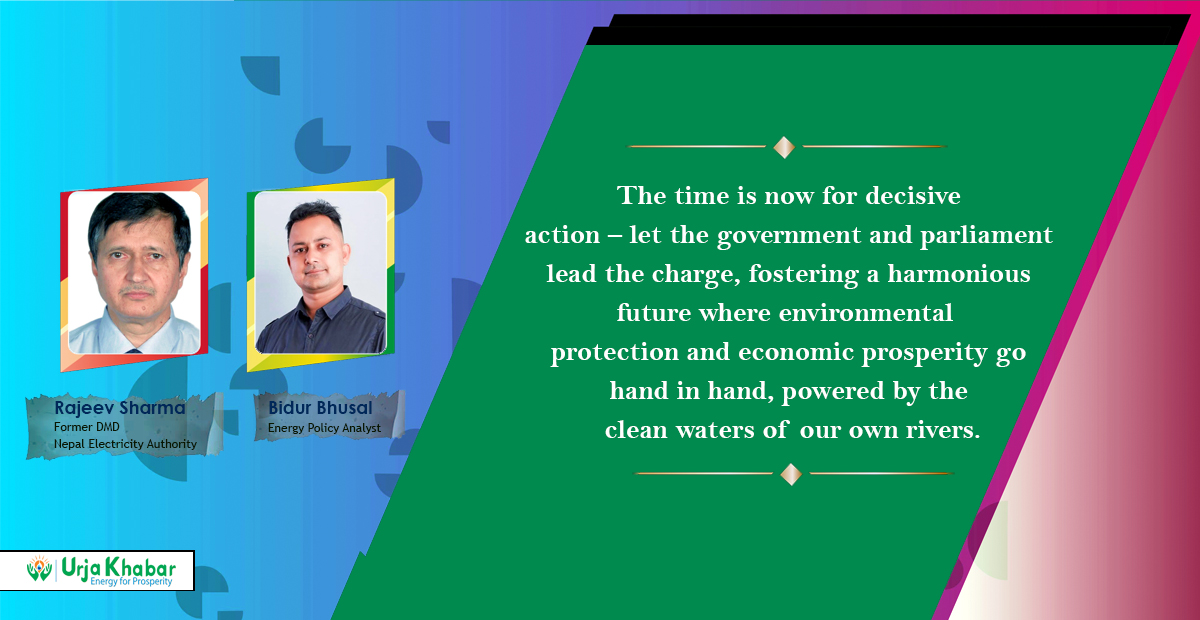 Rajeev Sharma
Former DMD
Nepal Electricity Authority

Bidur Bhusal
Energy Policy Analyst

The time is now for decisive action – let the government and parliament lead the charge, fostering a harmonious future where environmental protection and economic prosperity go hand in hand, powered by the clean waters of our own rivers.

Urja Khabar
Energy for Prosperity